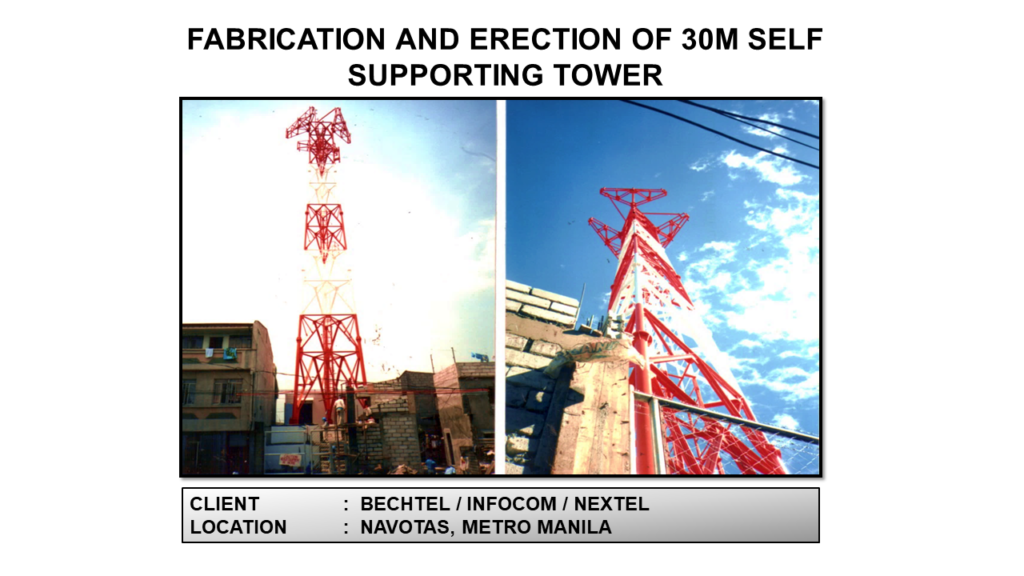 FABRICATION AND ERECTION OF 30M SELF SUPPORTING TOWER

CLIENT : BECHTEL / INFOCOM / NEXTEL
LOCATION : NAVOTAS, METRO MANILA